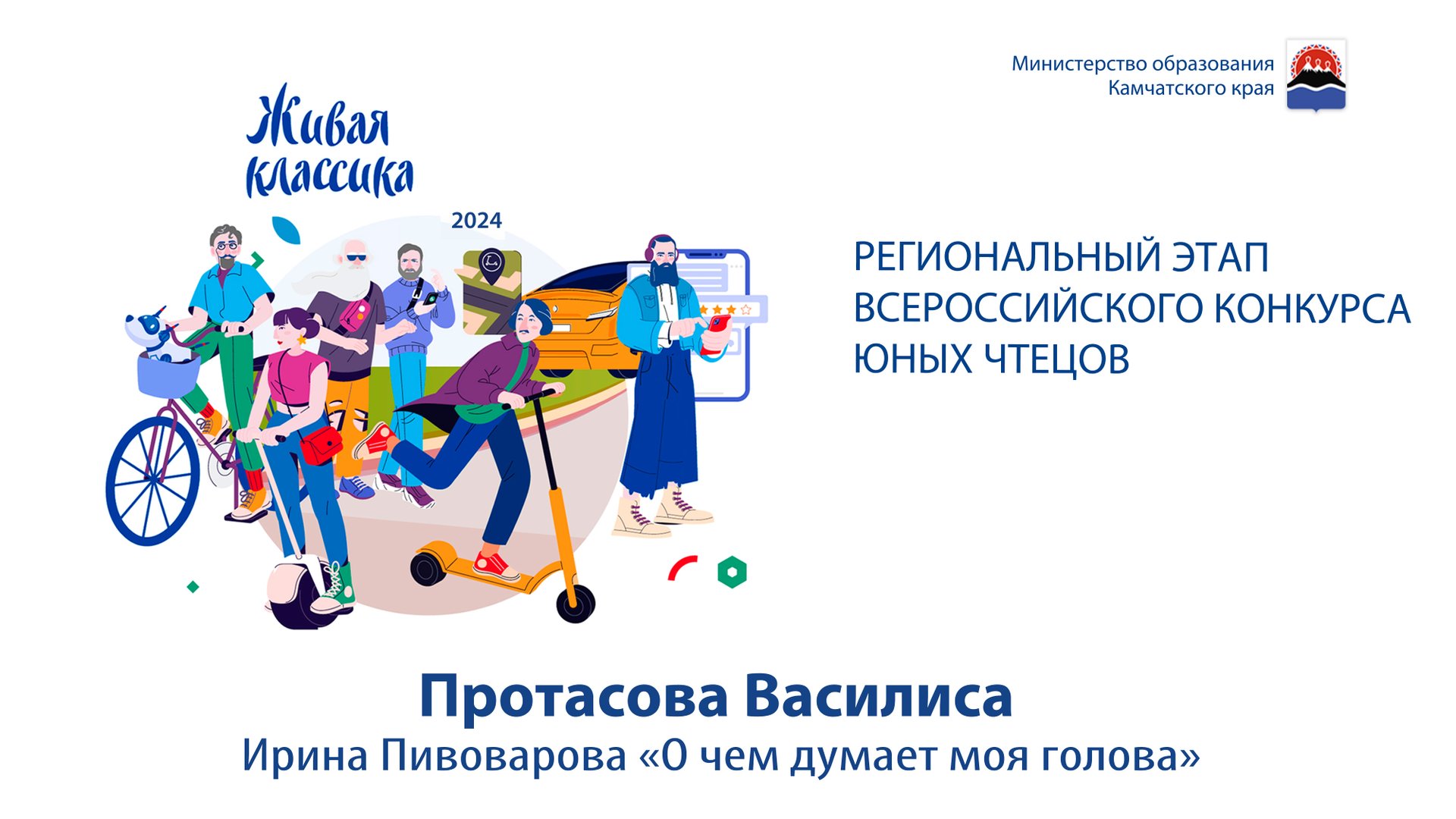 Министерство образования
Камчатского края

Живая классика

2024

РЕГИОНАЛЬНЫЙ ЭТАП
ВСЕРОССИЙСКОГО КОНКУРСА
ЮНЫХ ЧТЕЦОВ

Протасова Василиса
Ирина Пивоварова «О чем думает моя голова»